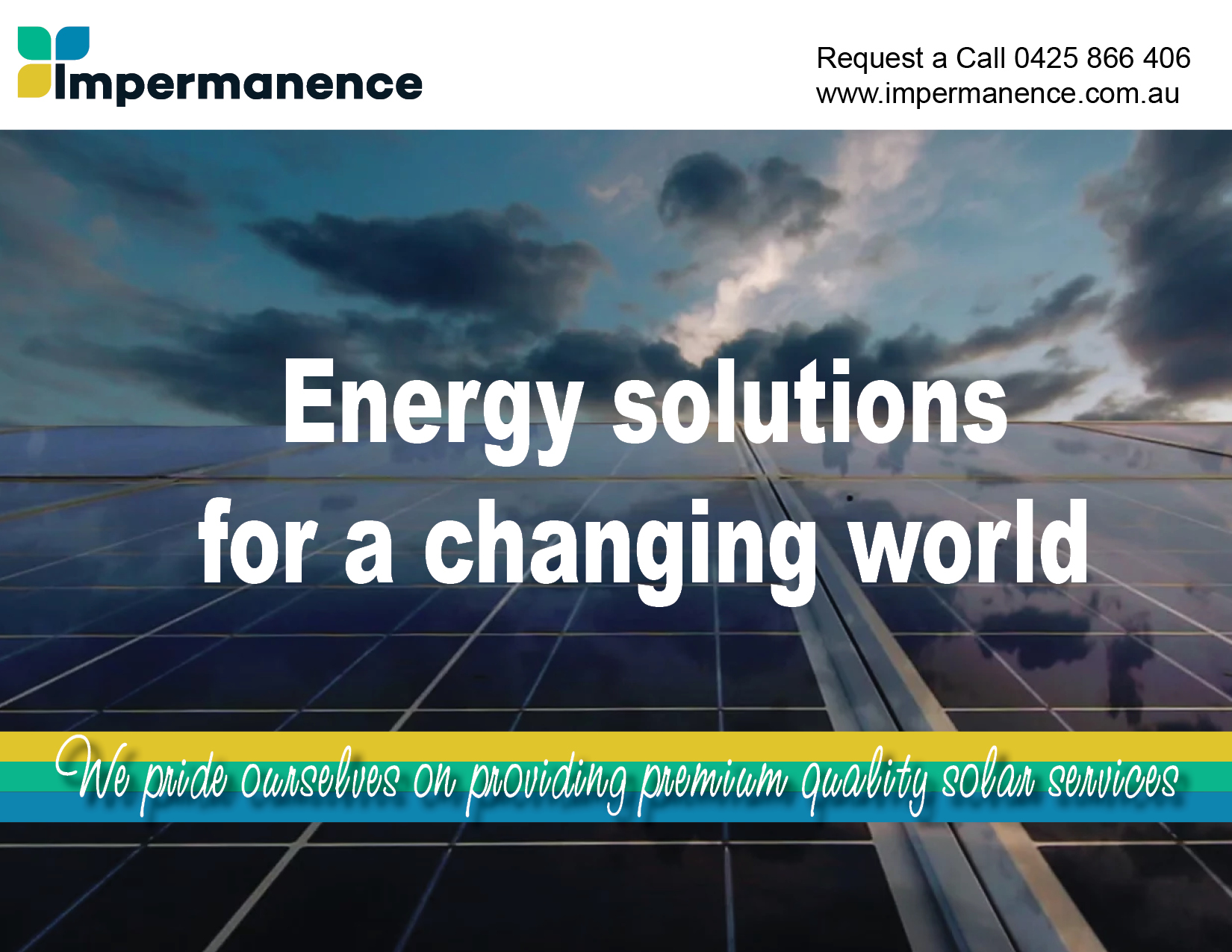 Impermanence

Request a Call 0425 866 406
www.impermanence.com.au

Energy solutions for a changing world

We pride ourselves on providing premium quality solar services